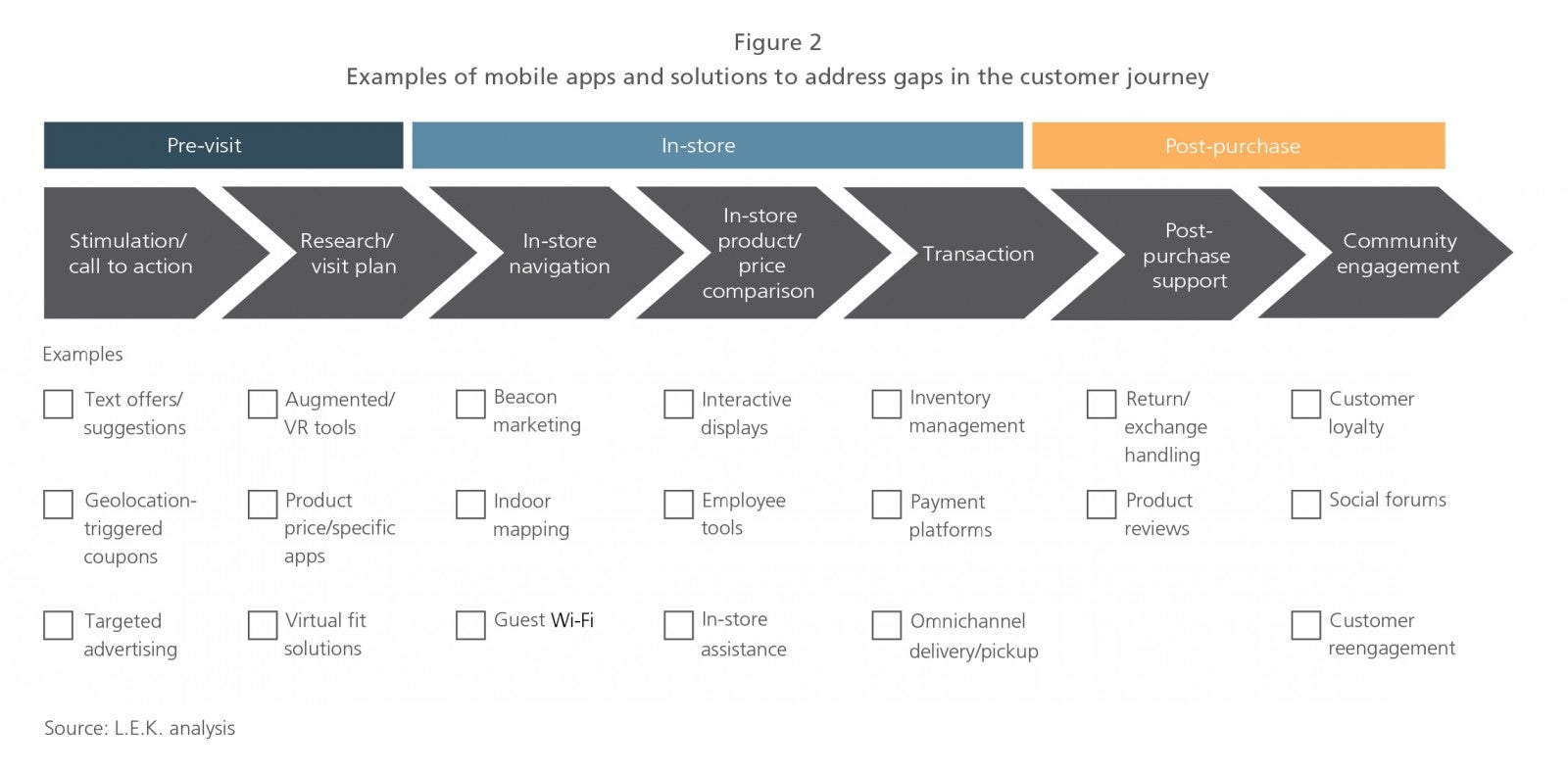 Figure 2
Examples of mobile apps and solutions to address gaps in the customer journey

Pre-visit

In-store

Post-purchase

Stimulation/ call to action

Research/ visit plan

In-store navigation

In-store product/ price comparison

Transaction

Post-purchase support

Community engagement

Examples

Text offers/ suggestions

Geolocation-triggered coupons

Targeted advertising

Augmented/ VR tools

Product price/specific apps

Virtual fit solutions

Beacon marketing

Indoor mapping

Guest Wi-Fi

Interactive displays

Employee tools

In-store assistance

Inventory management

Payment platforms

Omnichannel delivery/pickup

Return/ exchange handling

Product reviews

Customer loyalty

Social forums

Customer reengagement

Source: L.E.K. analysis